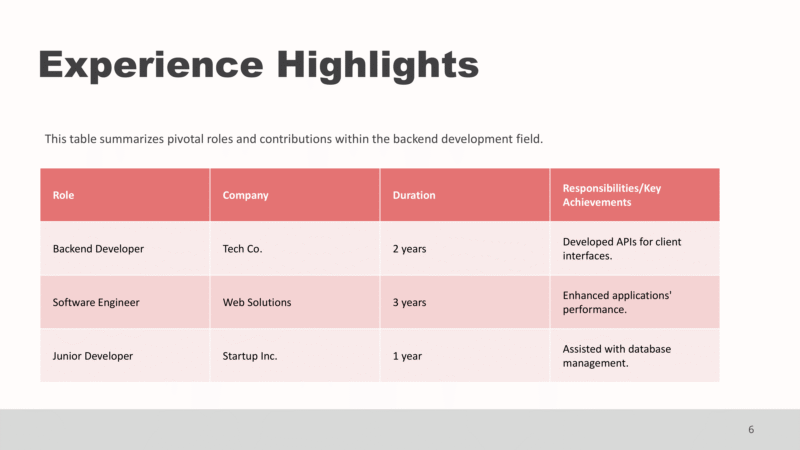 Experience Highlights

This table summarizes pivotal roles and contributions within the backend development field.

| Role | Company | Duration | Responsibilities/Key Achievements |
|---|---|---|---|
| Backend Developer | Tech Co. | 2 years | Developed APIs for client interfaces. |
| Software Engineer | Web Solutions | 3 years | Enhanced applications' performance. |
| Junior Developer | Startup Inc. | 1 year | Assisted with database management. |

6